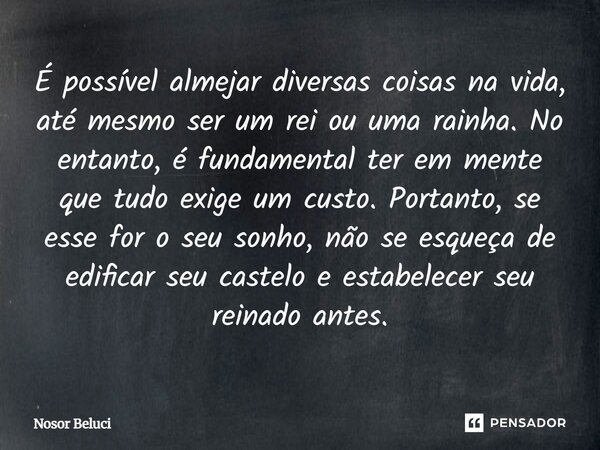 É possível almejar diversas coisas na vida, até mesmo ser um rei ou uma rainha. No entanto, é fundamental ter em mente que tudo exige um custo. Portanto, se esse for o seu sonho, não se esqueça de edificar seu castelo e estabelecer seu reinado antes.

Nosor Beluci

PENSADOR